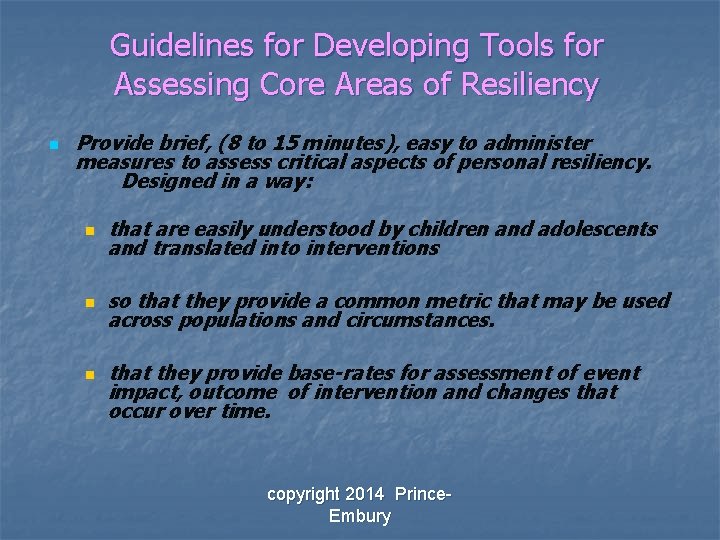 Guidelines for Developing Tools for Assessing Core Areas of Resiliency

- Provide brief, (8 to 15 minutes), easy to administer measures to assess critical aspects of personal resiliency. Designed in a way:

  - that are easily understood by children and adolescents and translated into interventions

  - so that they provide a common metric that may be used across populations and circumstances.

  - that they provide base-rates for assessment of event impact, outcome of intervention and changes that occur over time.

copyright 2014 Prince-Embury